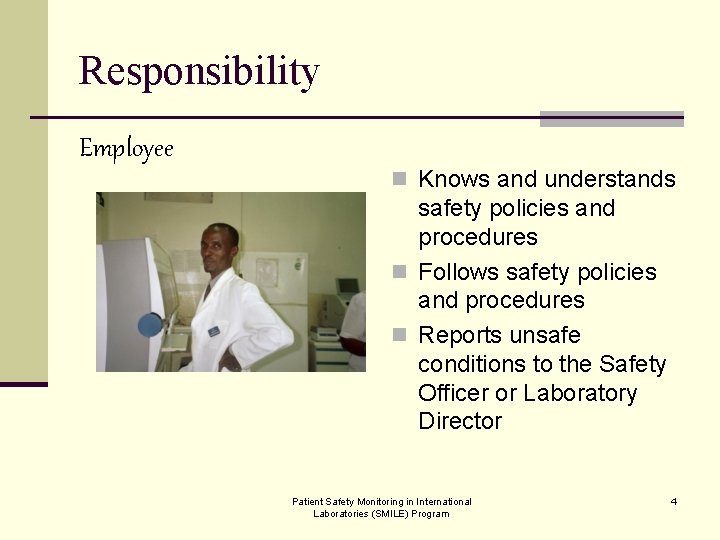 Responsibility

Employee

- Knows and understands safety policies and procedures
- Follows safety policies and procedures
- Reports unsafe conditions to the Safety Officer or Laboratory Director

Patient Safety Monitoring in International Laboratories (SMILE) Program

4